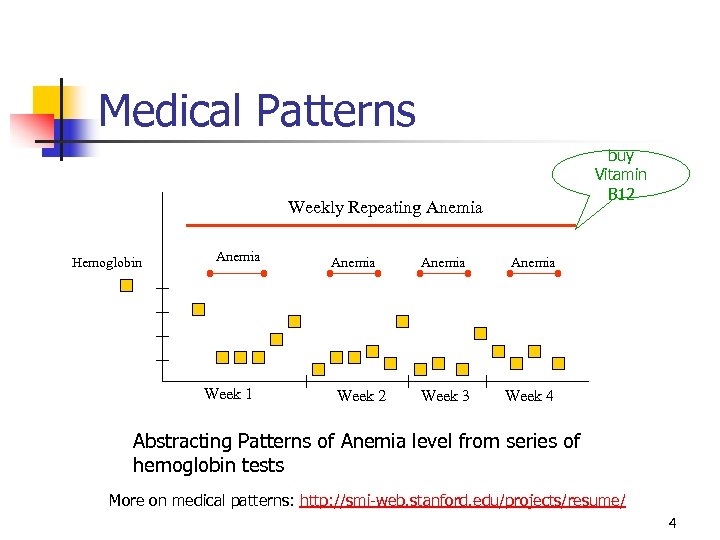 Medical Patterns

buy Vitamin B12

Weekly Repeating Anemia

Hemoglobin

Anemia

Anemia

Anemia

Anemia

Week 1

Week 2

Week 3

Week 4

Abstracting Patterns of Anemia level from series of hemoglobin tests

More on medical patterns: http://smi-web.stanford.edu/projects/resume/

4